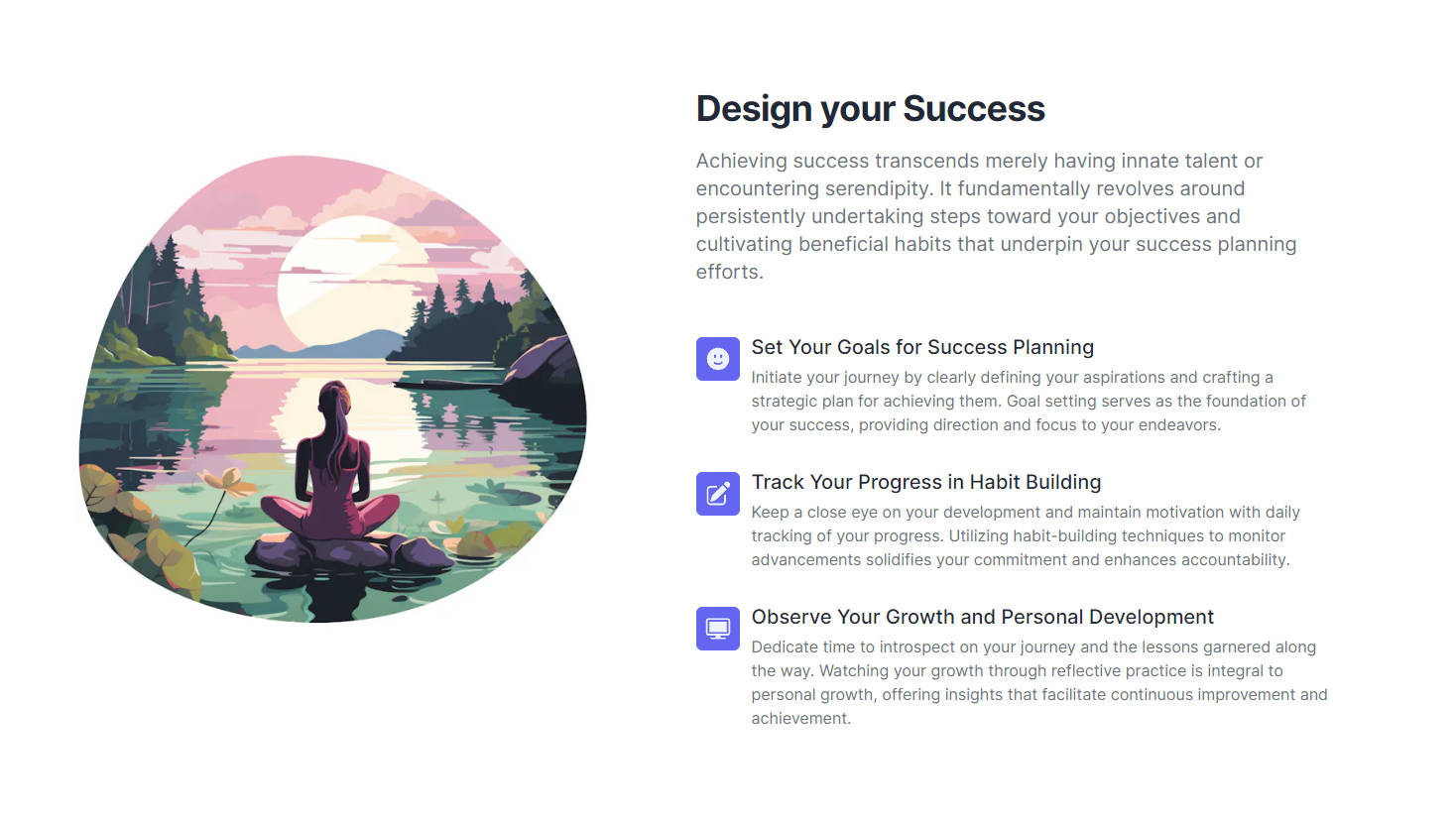 Design your Success

Achieving success transcends merely having innate talent or encountering serendipity. It fundamentally revolves around persistently undertaking steps toward your objectives and cultivating beneficial habits that underpin your success planning efforts.

Set Your Goals for Success Planning

Initiate your journey by clearly defining your aspirations and crafting a strategic plan for achieving them. Goal setting serves as the foundation of your success, providing direction and focus to your endeavors.

Track Your Progress in Habit Building

Keep a close eye on your development and maintain motivation with daily tracking of your progress. Utilizing habit-building techniques to monitor advancements solidifies your commitment and enhances accountability.

Observe Your Growth and Personal Development

Dedicate time to introspect on your journey and the lessons garnered along the way. Watching your growth through reflective practice is integral to personal growth, offering insights that facilitate continuous improvement and achievement.